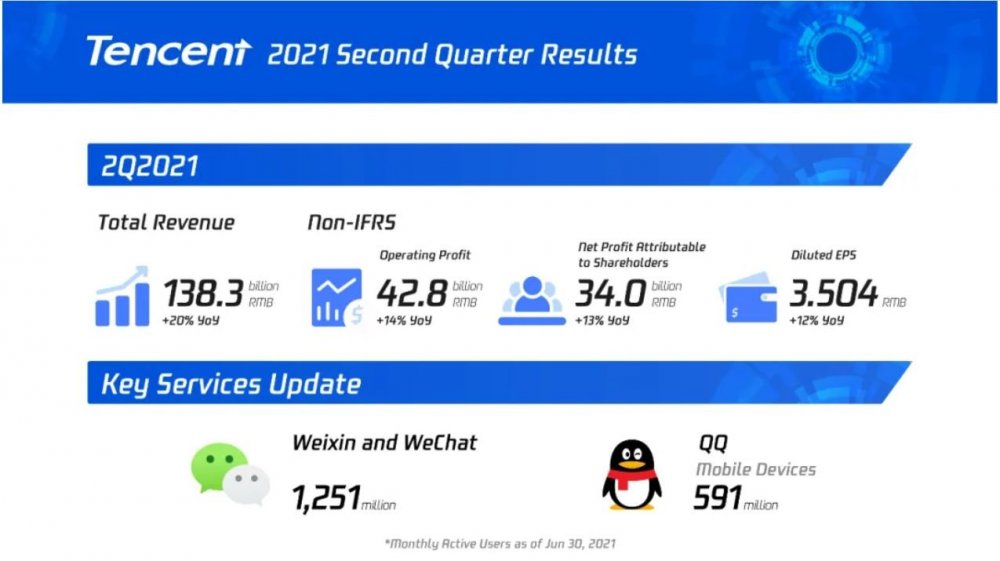 Tencent 2021 Second Quarter Results

2Q2021

Total Revenue

138.3 billion RMB
+20% YoY

Non-IFRS

Operating Profit
42.8 billion RMB
+14% YoY

Net Profit Attributable to Shareholders
34.0 billion RMB
+13% YoY

Diluted EPS
3.504 RMB
+12% YoY

Key Services Update

Weixin and WeChat
1,251 million

QQ
Mobile Devices
591 million

*Monthly Active Users as of Jun 30, 2021